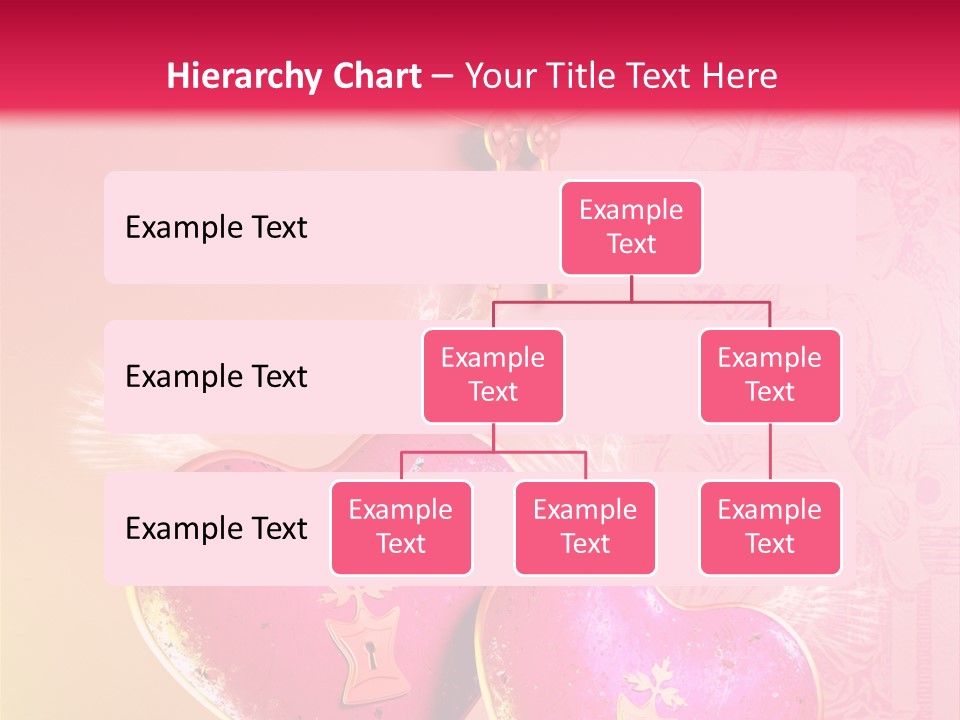 Hierarchy Chart – Your Title Text Here

Example Text

Example Text

Example Text

Example Text

Example Text

Example Text

Example Text

Example Text

Example Text